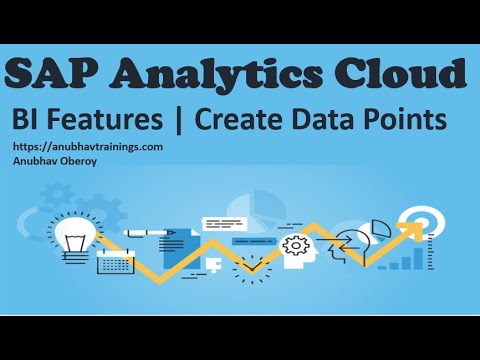 SAP Analytics Cloud

BI Features | Create Data Points

https://anubhavtrainings.com
Anubhav Oberoy